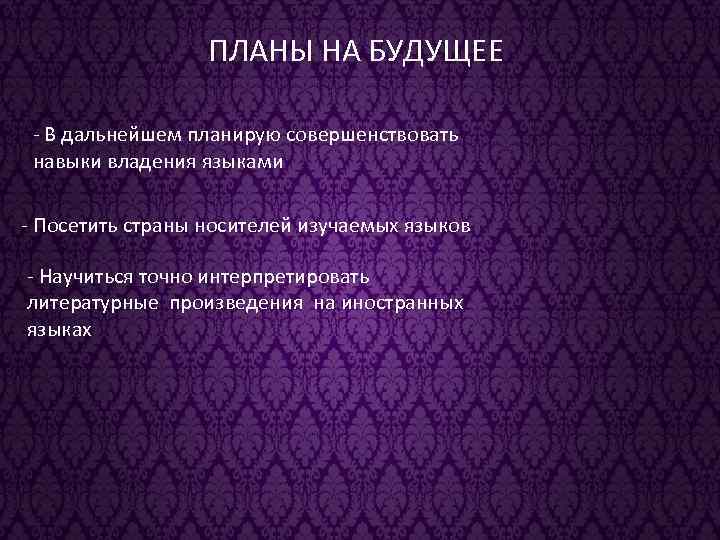 ПЛАНЫ НА БУДУЩЕЕ

- В дальнейшем планирую совершенствовать навыки владения языками

- Посетить страны носителей изучаемых языков

- Научиться точно интерпретировать литературные произведения на иностранных языках